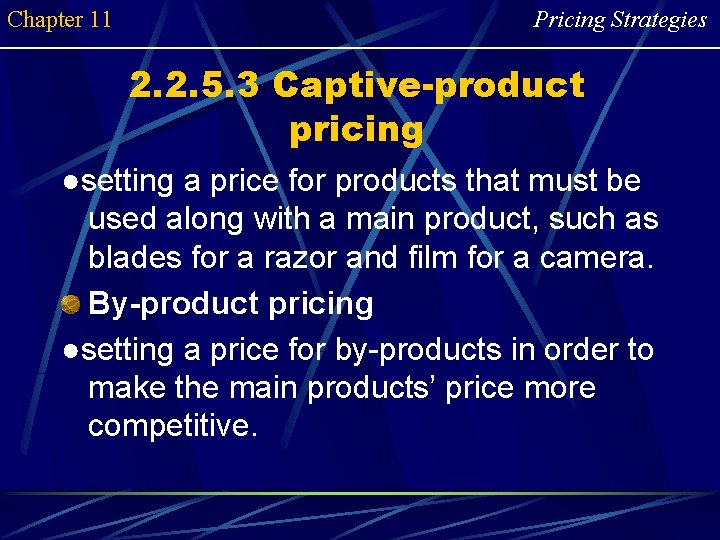 Chapter 11

Pricing Strategies

2.2.5.3 Captive-product pricing

●setting a price for products that must be used along with a main product, such as blades for a razor and film for a camera.

By-product pricing

●setting a price for by-products in order to make the main products' price more competitive.